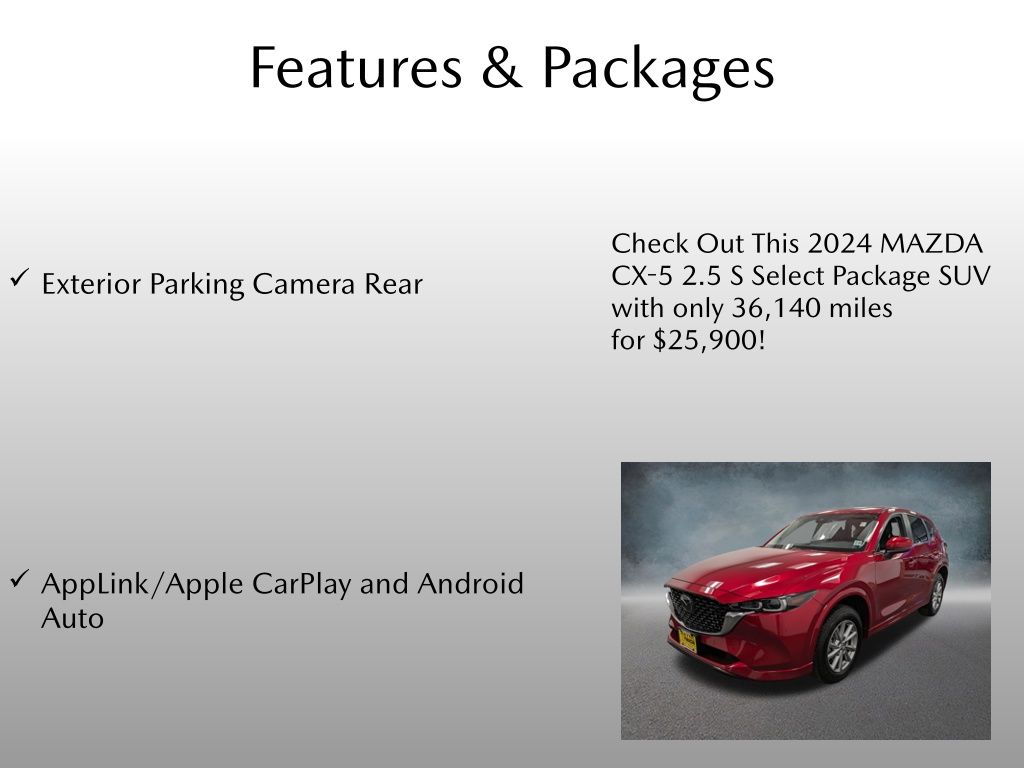 Features & Packages

✓ Exterior Parking Camera Rear

✓ AppLink/Apple CarPlay and Android Auto

Check Out This 2024 MAZDA CX-5 2.5 S Select Package SUV with only 36,140 miles for $25,900!